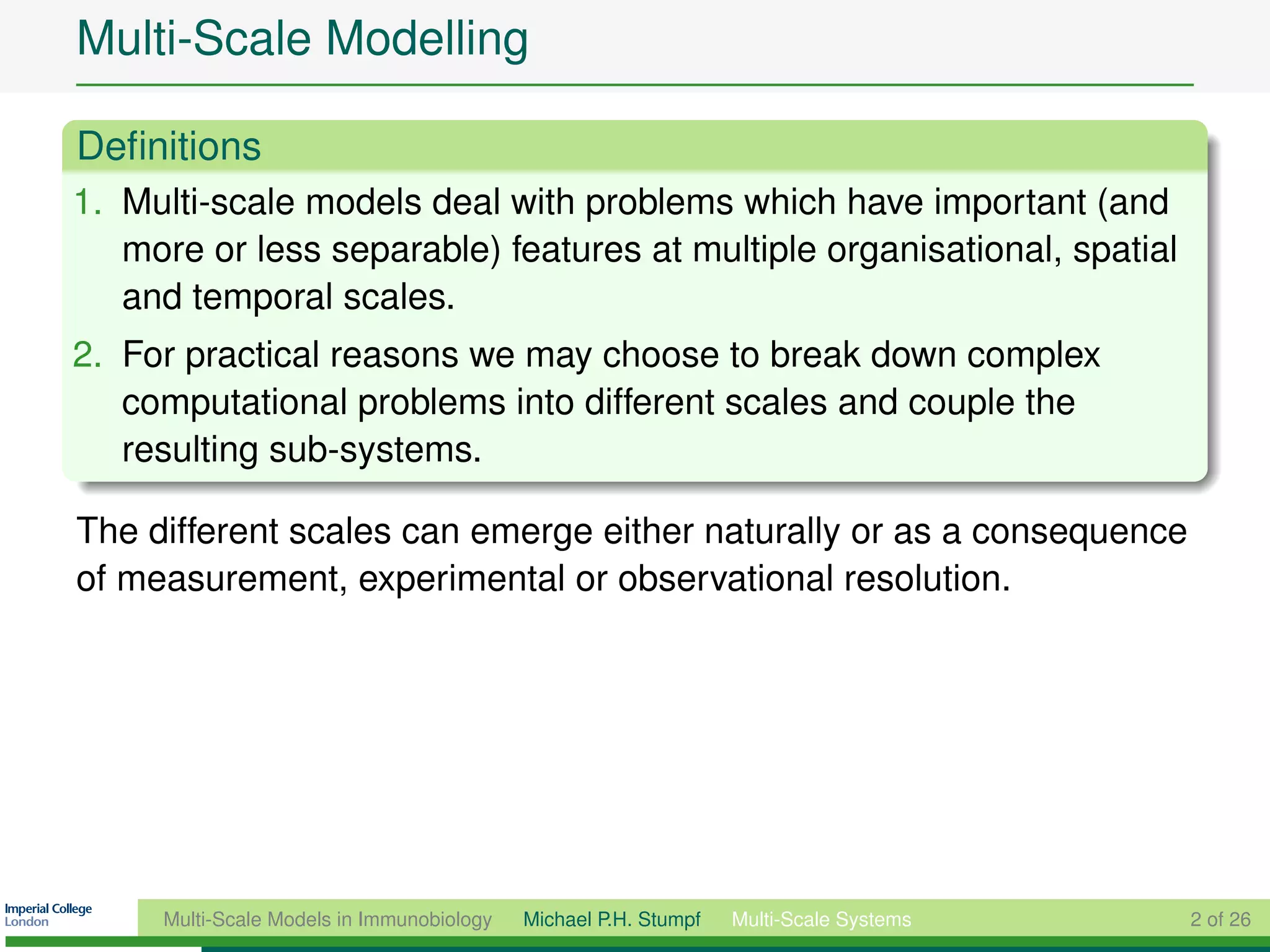 Multi-Scale Modelling

Definitions

1. Multi-scale models deal with problems which have important (and more or less separable) features at multiple organisational, spatial and temporal scales.
2. For practical reasons we may choose to break down complex computational problems into different scales and couple the resulting sub-systems.

The different scales can emerge either naturally or as a consequence of measurement, experimental or observational resolution.

Imperial College London

Multi-Scale Models in Immunobiology Michael P.H. Stumpf Multi-Scale Systems 2 of 26